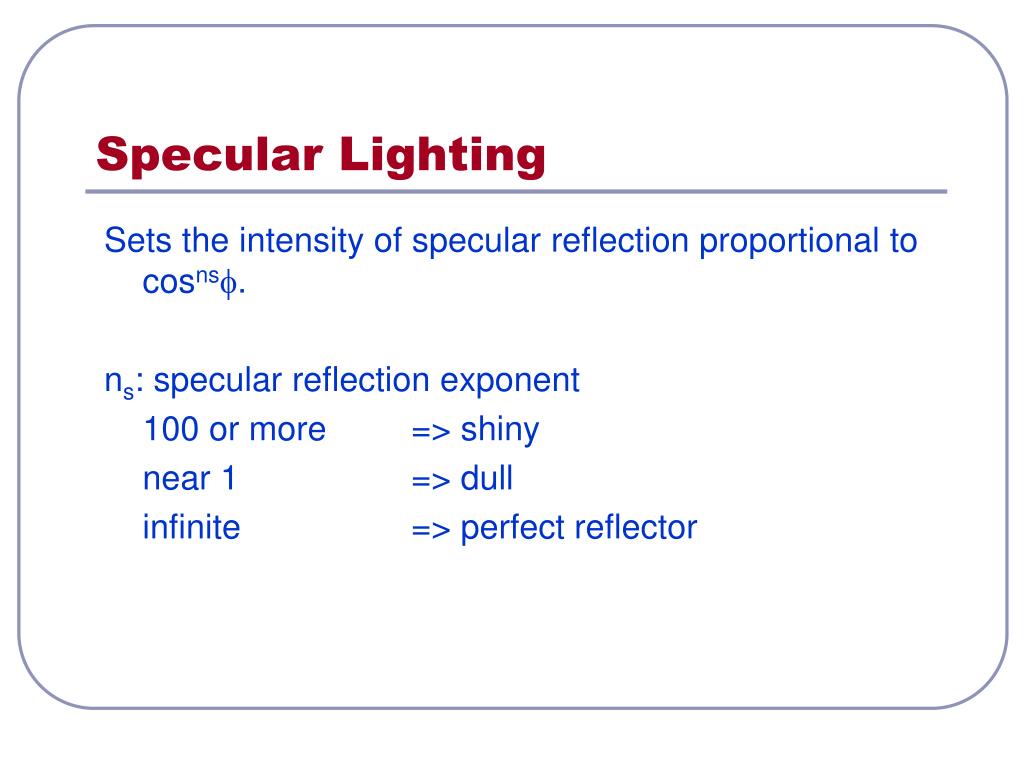 Specular Lighting

Sets the intensity of specular reflection proportional to $\cos^{ns}\phi$.

$n_s$: specular reflection exponent
100 or more => shiny
near 1 => dull
infinite => perfect reflector